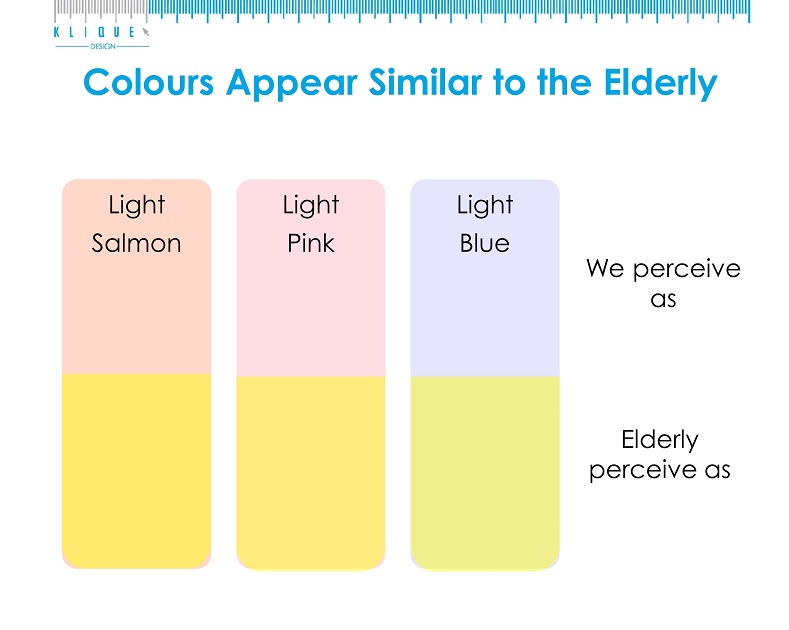 KLIQUE
DESIGN

Colours Appear Similar to the Elderly

Light Salmon

Light Pink

Light Blue

We perceive as

Elderly perceive as